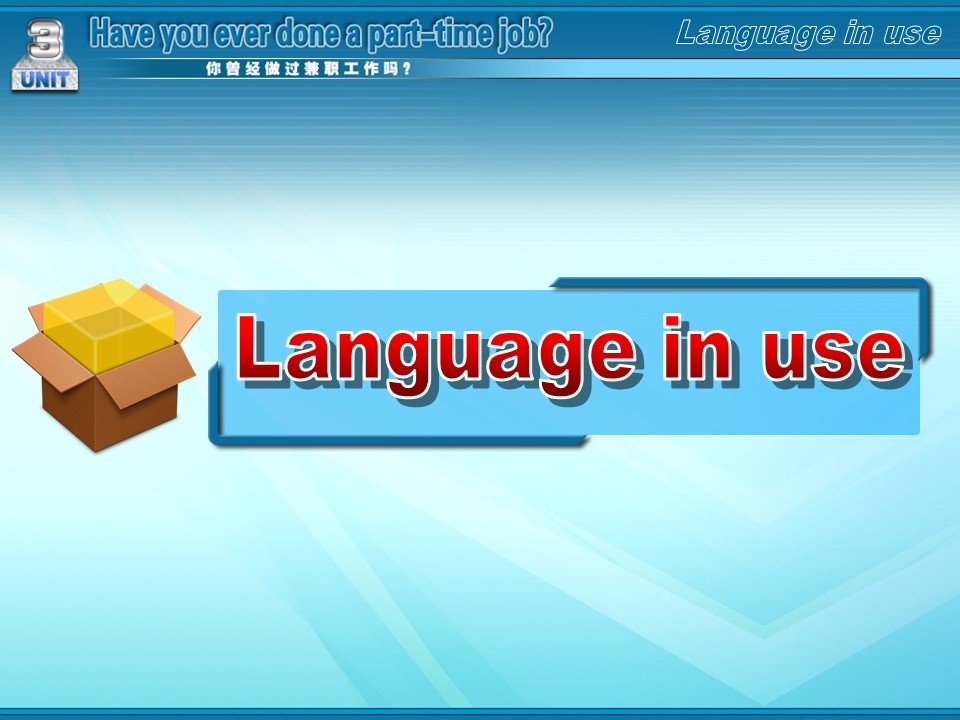 3
UNIT
Have you ever done a part-time job?
你曾经做过兼职工作吗？
Language in use

Language in use